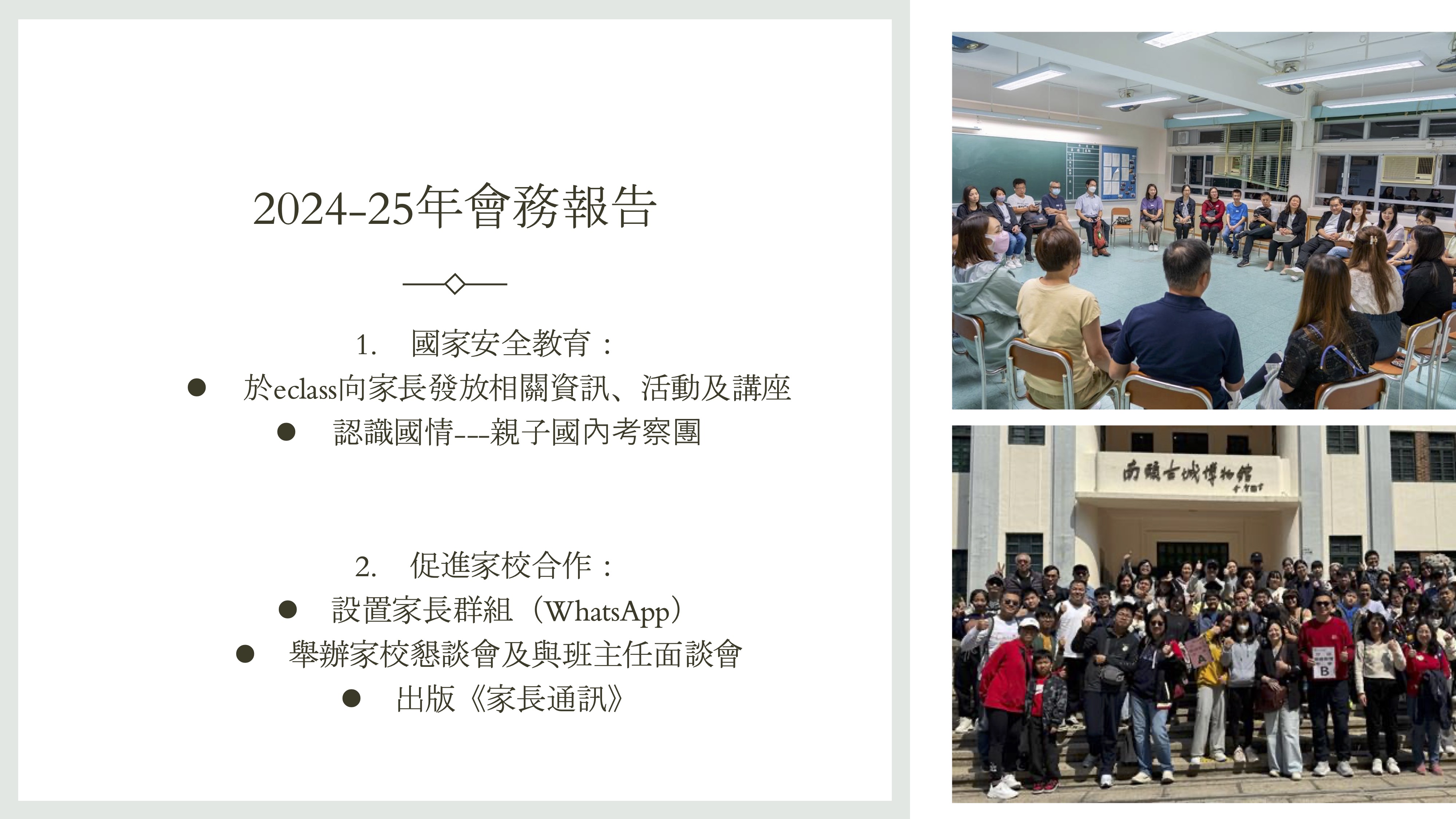 2024-25年會務報告

1. 國家安全教育：
● 於eclass向家長發放相關資訊、活動及講座
● 認識國情---親子國內考察團

2. 促進家校合作：
● 設置家長群組（WhatsApp）
● 舉辦家校懇談會及與班主任面談會
● 出版《家長通訊》

南頭古城博物館

A

B